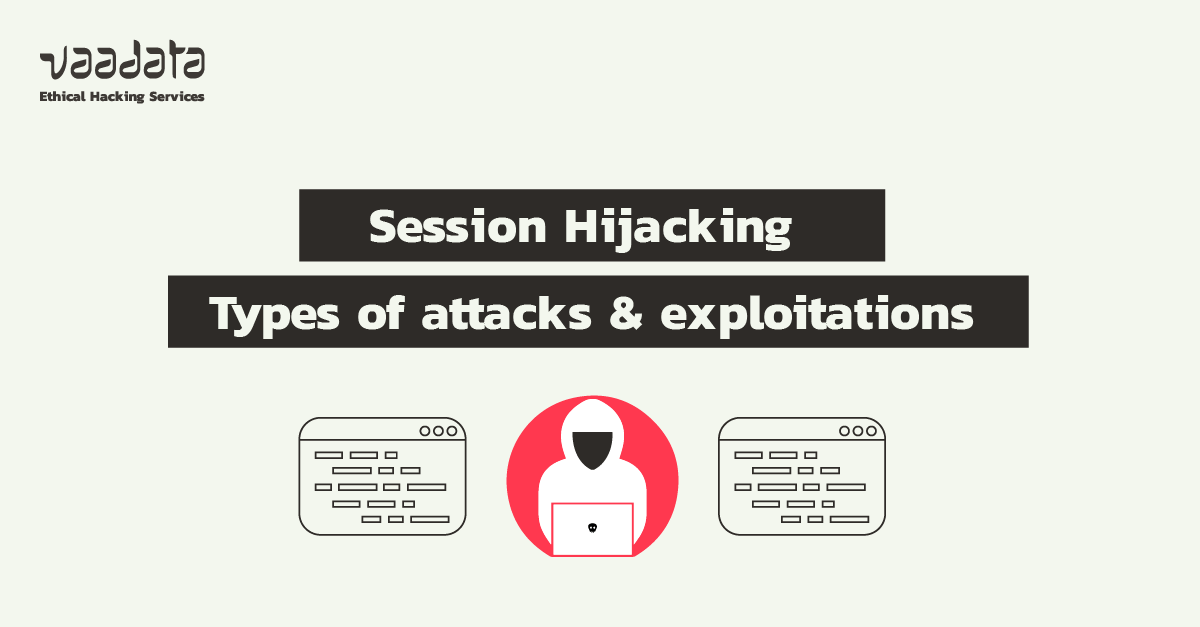 vaadata
Ethical Hacking Services

Session Hijacking

Types of attacks & exploitations